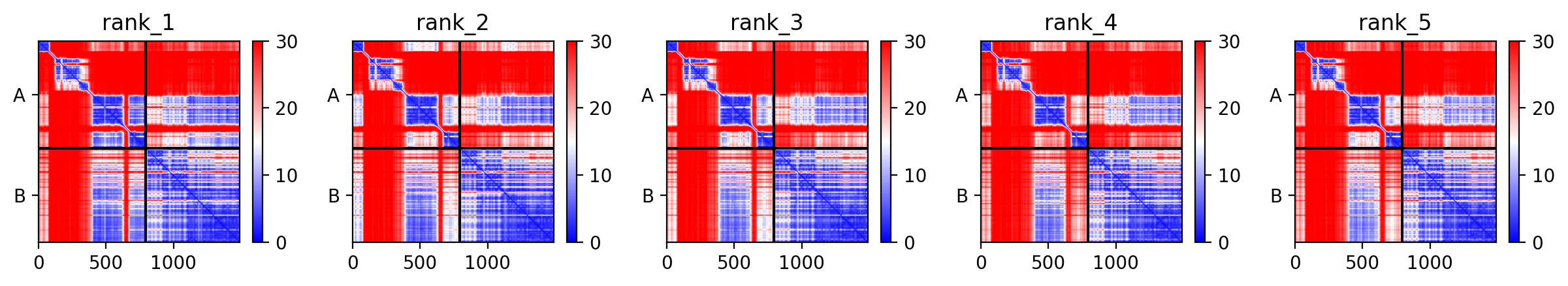 rank_1
A
B
0 500 1000
30
20
10
0

rank_2
A
B
0 500 1000
30
20
10
0

rank_3
A
B
0 500 1000
30
20
10
0

rank_4
A
B
0 500 1000
30
20
10
0

rank_5
A
B
0 500 1000
30
20
10
0